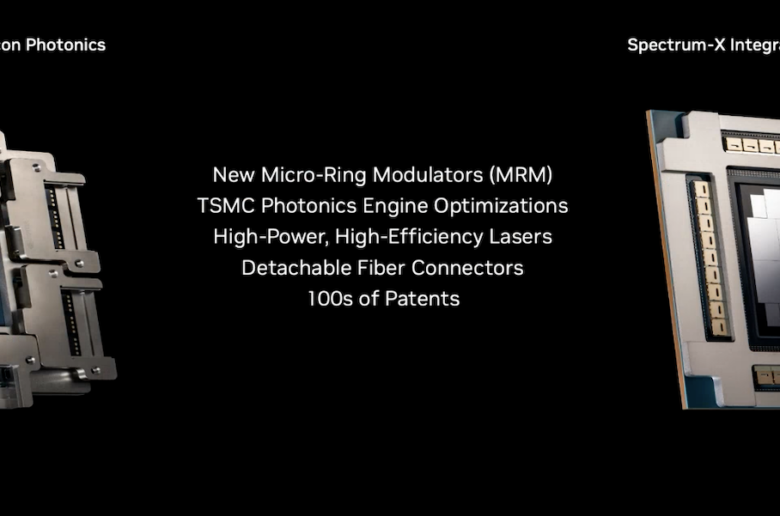 on Photonics

Spectrum-X Integra

New Micro-Ring Modulators (MRM)
TSMC Photonics Engine Optimizations
High-Power, High-Efficiency Lasers
Detachable Fiber Connectors
100s of Patents